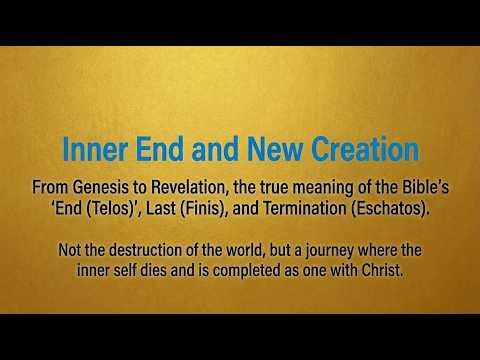 Inner End and New Creation

From Genesis to Revelation, the true meaning of the Bible's 'End (Telos)', Last (Finis), and Termination (Eschatos).

Not the destruction of the world, but a journey where the inner self dies and is completed as one with Christ.